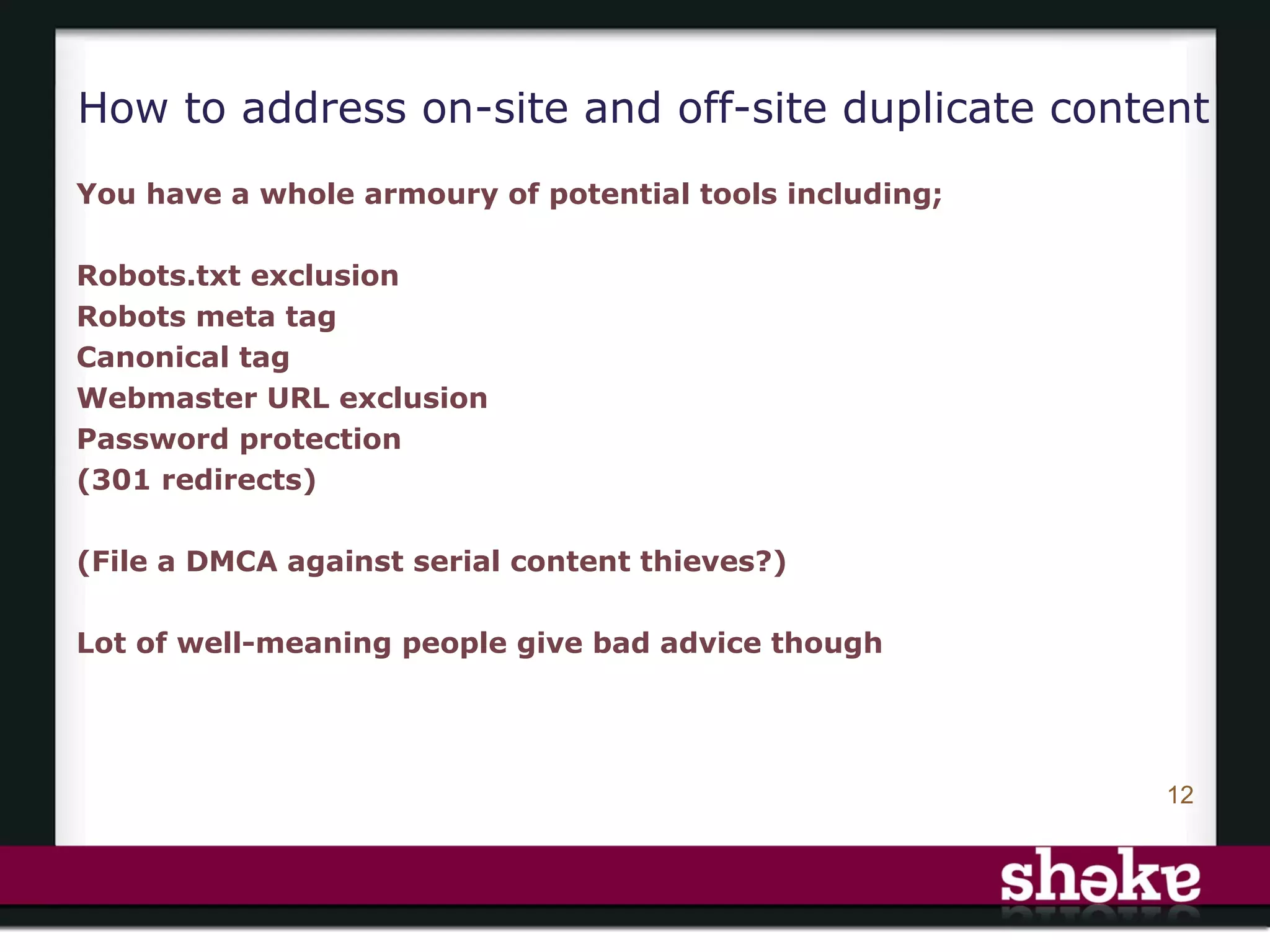 How to address on-site and off-site duplicate content

You have a whole armoury of potential tools including;

Robots.txt exclusion
Robots meta tag
Canonical tag
Webmaster URL exclusion
Password protection
(301 redirects)

(File a DMCA against serial content thieves?)

Lot of well-meaning people give bad advice though

12

shake